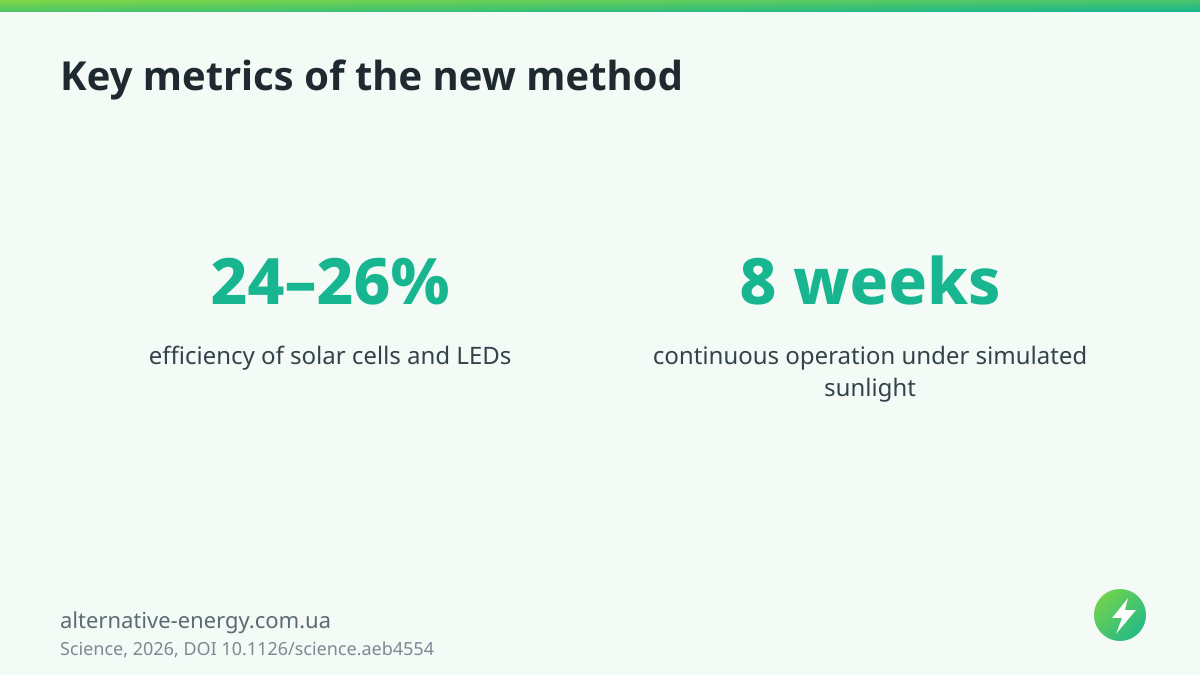 Key metrics of the new method

24–26%

efficiency of solar cells and LEDs

8 weeks

continuous operation under simulated sunlight

alternative-energy.com.ua

Science, 2026, DOI 10.1126/science.aeb4554